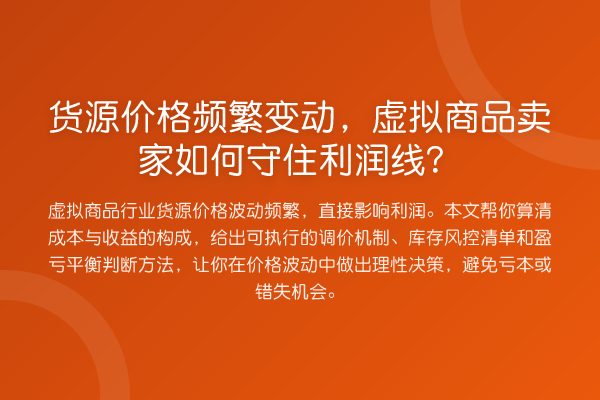 货源价格频繁变动，虚拟商品卖家如何守住利润线？

虚拟商品行业货源价格波动频繁，直接影响利润。本文帮你算清成本与收益的构成，给出可执行的调价机制、库存风控清单和盈亏平衡判断方法，让你在价格波动中做出理性决策，避免亏本或错失机会。